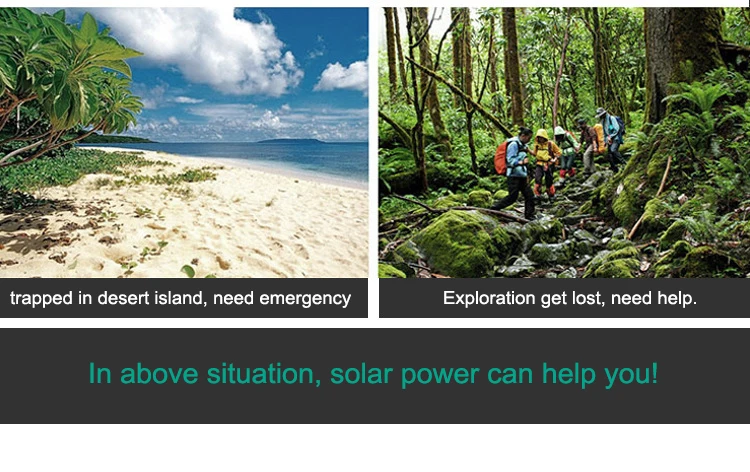 trapped in desert island, need emergency

Exploration get lost, need help.

In above situation, solar power can help you!